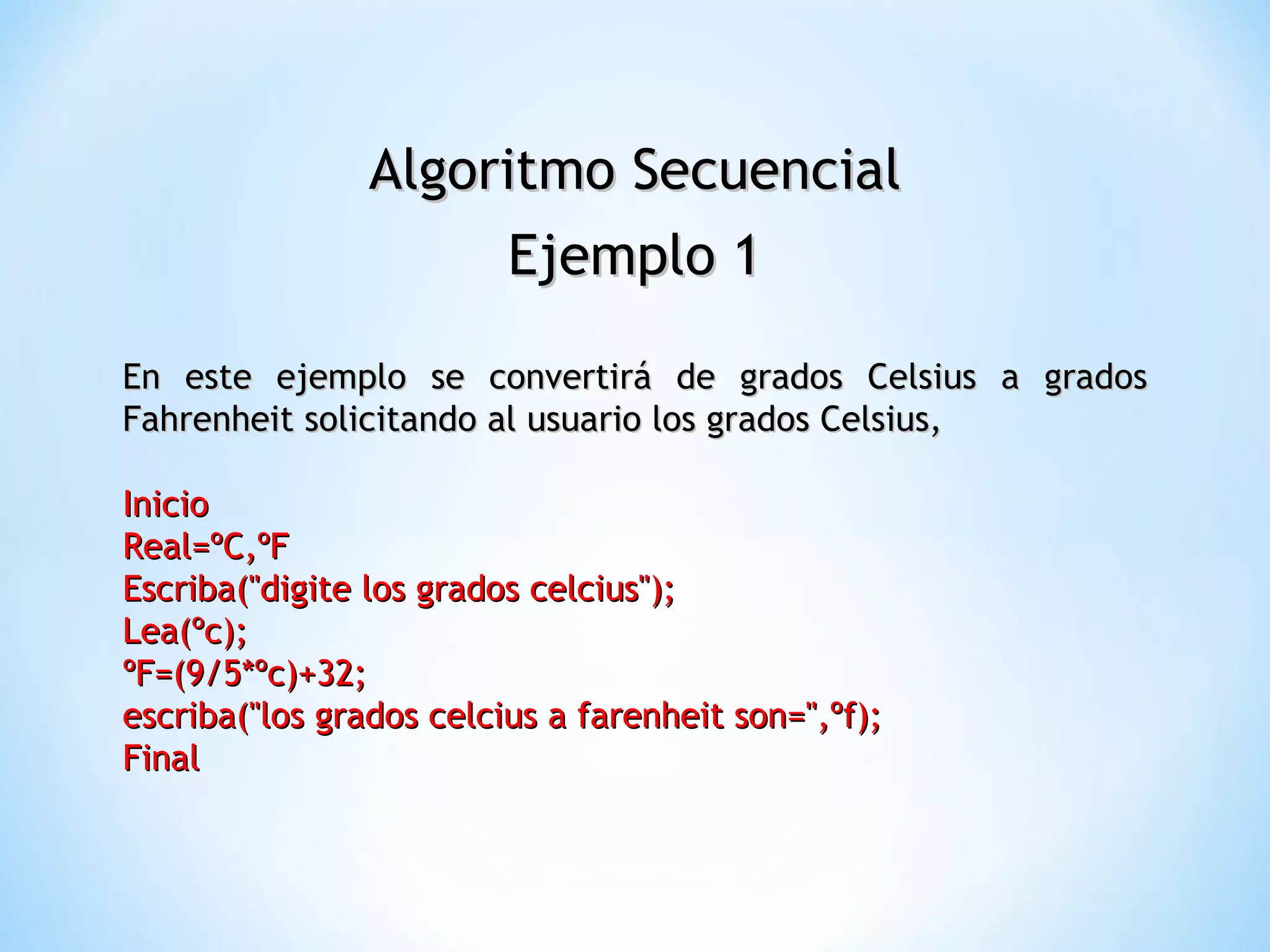 Algoritmo Secuencial
Ejemplo 1

En este ejemplo se convertirá de grados Celsius a grados Fahrenheit solicitando al usuario los grados Celsius,

Inicio
Real=ºC,ºF
Escriba("digite los grados celcius");
Lea(ºc);
ºF=(9/5*ºc)+32;
escriba("los grados celcius a farenheit son=",ºf);
Final